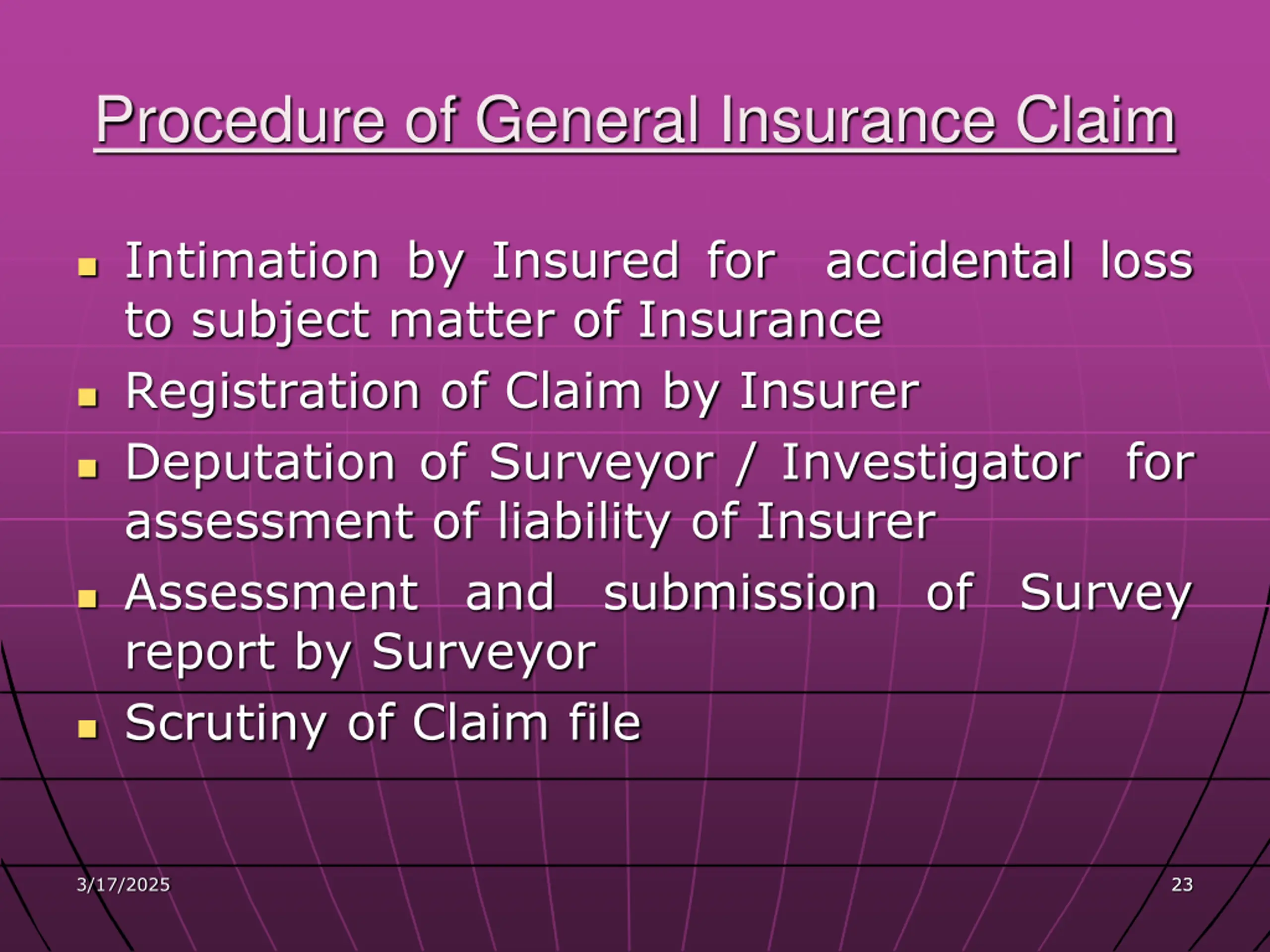 Procedure of General Insurance Claim

- Intimation by Insured for accidental loss to subject matter of Insurance
- Registration of Claim by Insurer
- Deputation of Surveyor / Investigator for assessment of liability of Insurer
- Assessment and submission of Survey report by Surveyor
- Scrutiny of Claim file

3/17/2025

23